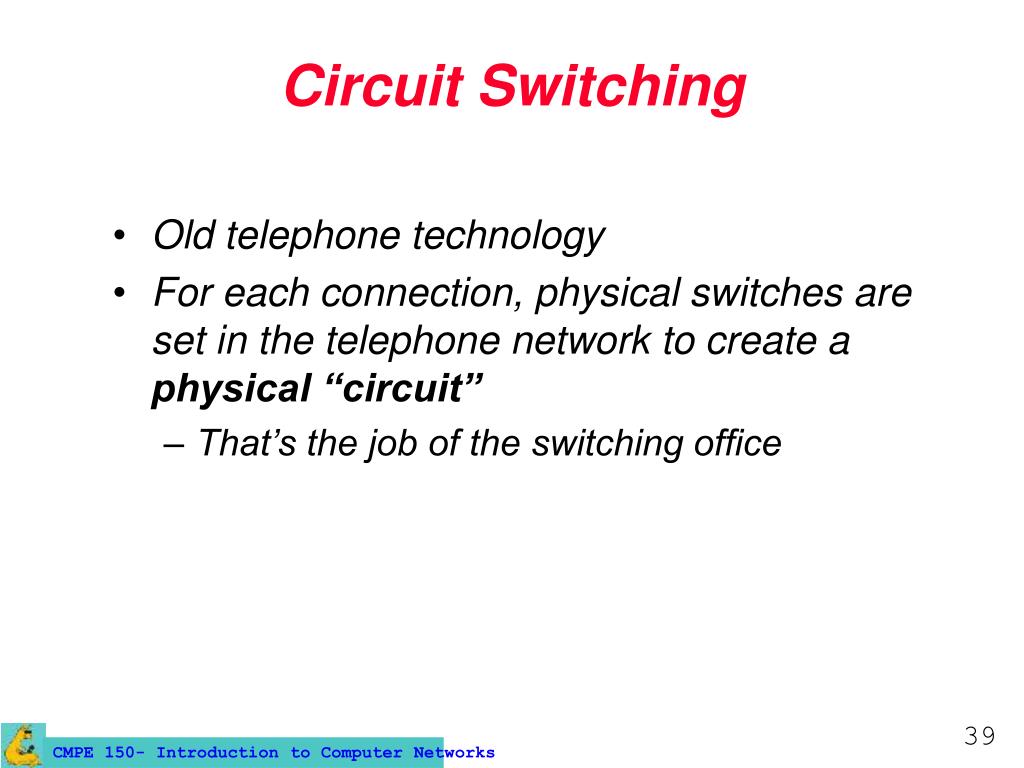 Circuit Switching

• Old telephone technology
• For each connection, physical switches are set in the telephone network to create a physical “circuit”
– That’s the job of the switching office

CMPE 150- Introduction to Computer Networks

39